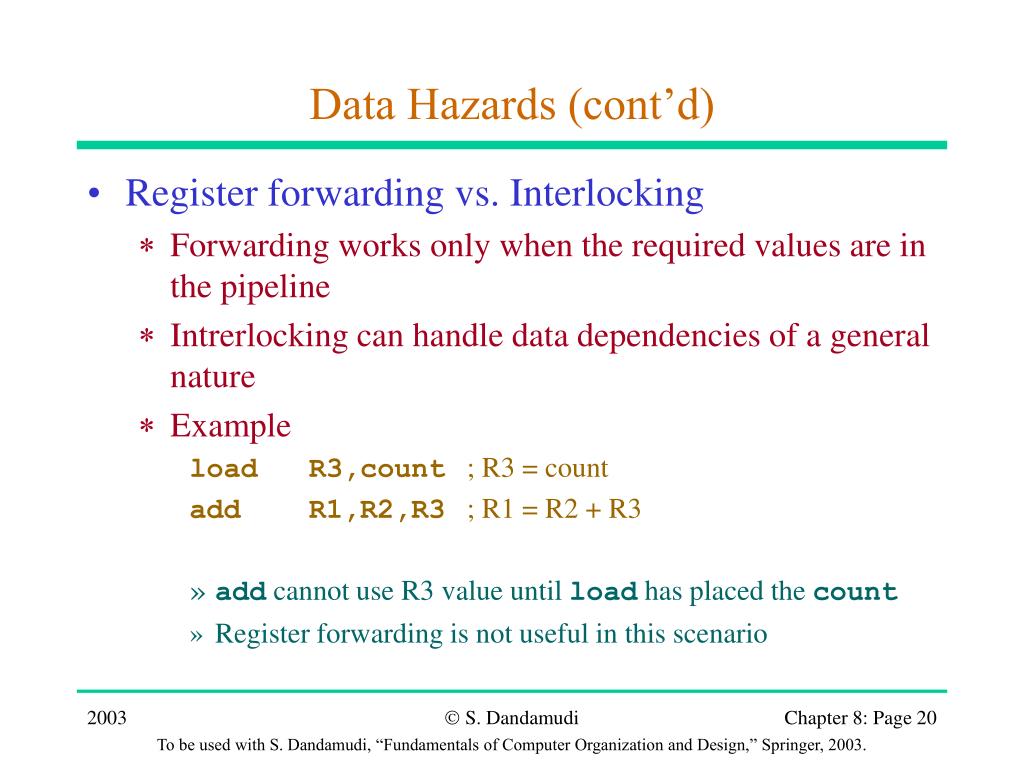 Data Hazards (cont'd)

• Register forwarding vs. Interlocking
∗ Forwarding works only when the required values are in the pipeline
∗ Intrerlocking can handle data dependencies of a general nature
∗ Example
load R3,count ; R3 = count
add R1,R2,R3 ; R1 = R2 + R3

» add cannot use R3 value until load has placed the count
» Register forwarding is not useful in this scenario

2003 © S. Dandamudi Chapter 8: Page 20
To be used with S. Dandamudi, "Fundamentals of Computer Organization and Design," Springer, 2003.